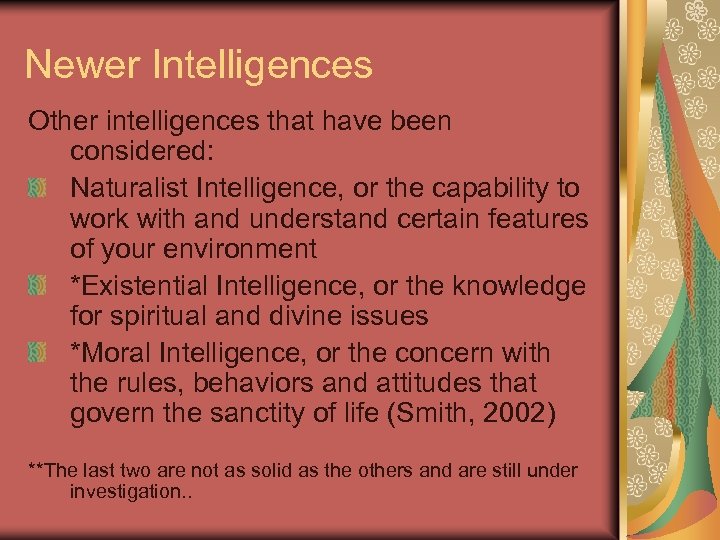 Newer Intelligences

Other intelligences that have been considered:

Naturalist Intelligence, or the capability to work with and understand certain features of your environment

*Existential Intelligence, or the knowledge for spiritual and divine issues

*Moral Intelligence, or the concern with the rules, behaviors and attitudes that govern the sanctity of life (Smith, 2002)

**The last two are not as solid as the others and are still under investigation..